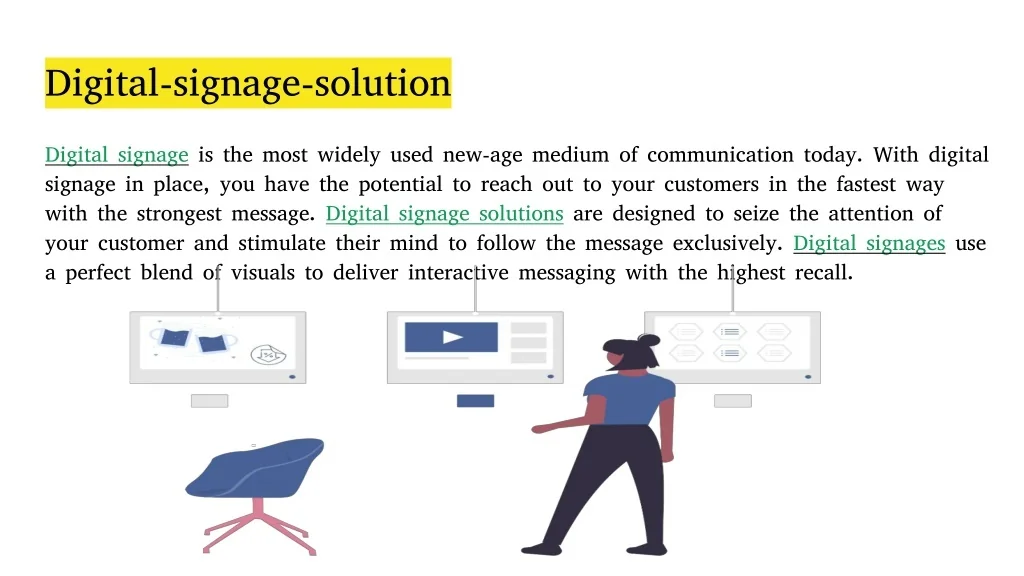 Digital-signage-solution

Digital signage is the most widely used new-age medium of communication today. With digital signage in place, you have the potential to reach out to your customers in the fastest way with the strongest message. Digital signage solutions are designed to seize the attention of your customer and stimulate their mind to follow the message exclusively. Digital signages use a perfect blend of visuals to deliver interactive messaging with the highest recall.